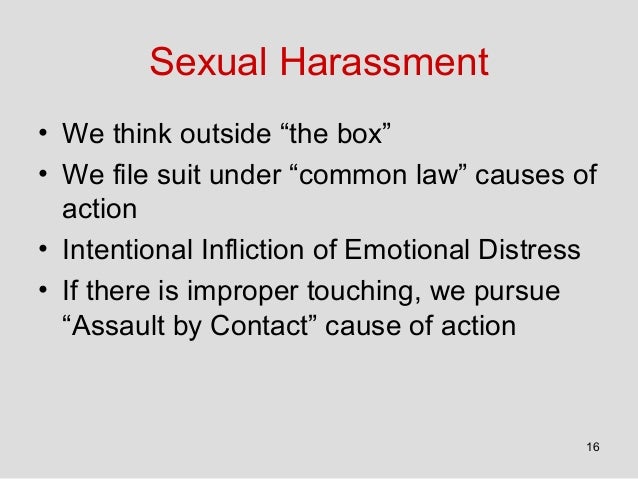 Sexual Harassment

• We think outside “the box”
• We file suit under “common law” causes of action
• Intentional Infliction of Emotional Distress
• If there is improper touching, we pursue “Assault by Contact” cause of action

16